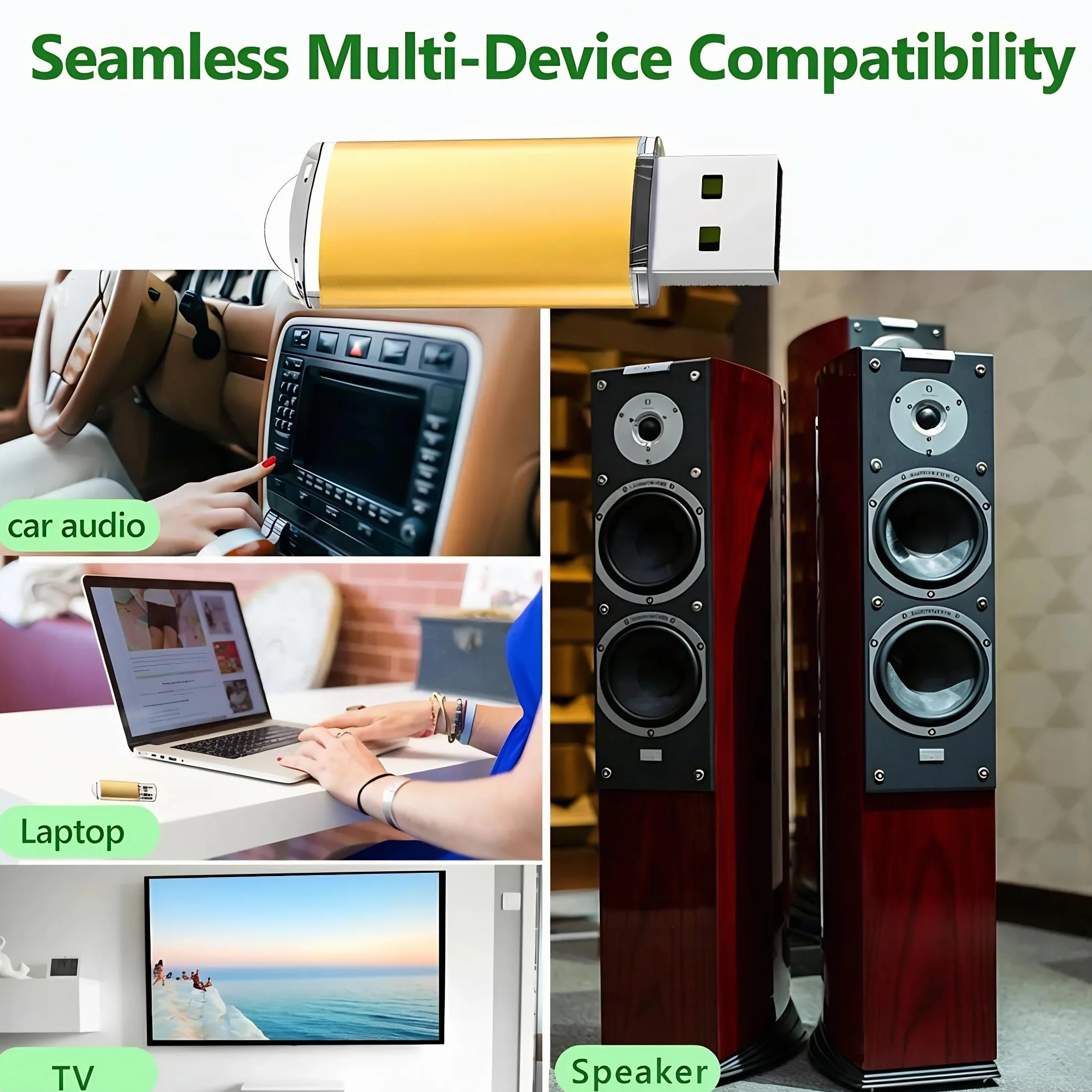 Seamless Multi-Device Compatibility

car audio

Laptop

TV

Speaker